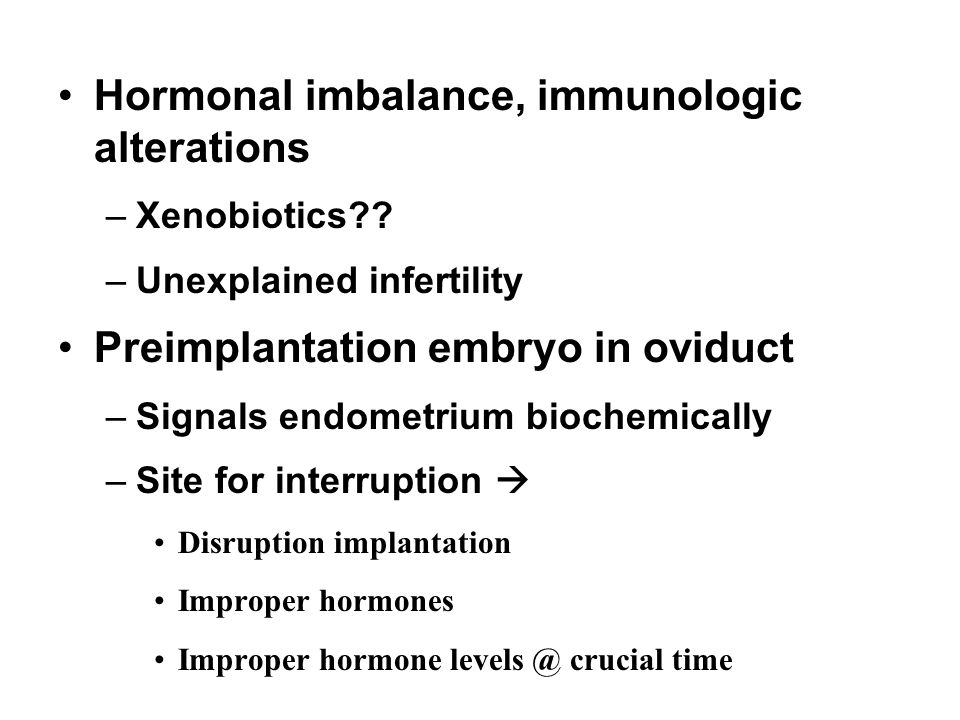 • Hormonal imbalance, immunologic alterations

– Xenobiotics??

– Unexplained infertility

• Preimplantation embryo in oviduct

– Signals endometrium biochemically

– Site for interruption →

• Disruption implantation

• Improper hormones

• Improper hormone levels @ crucial time